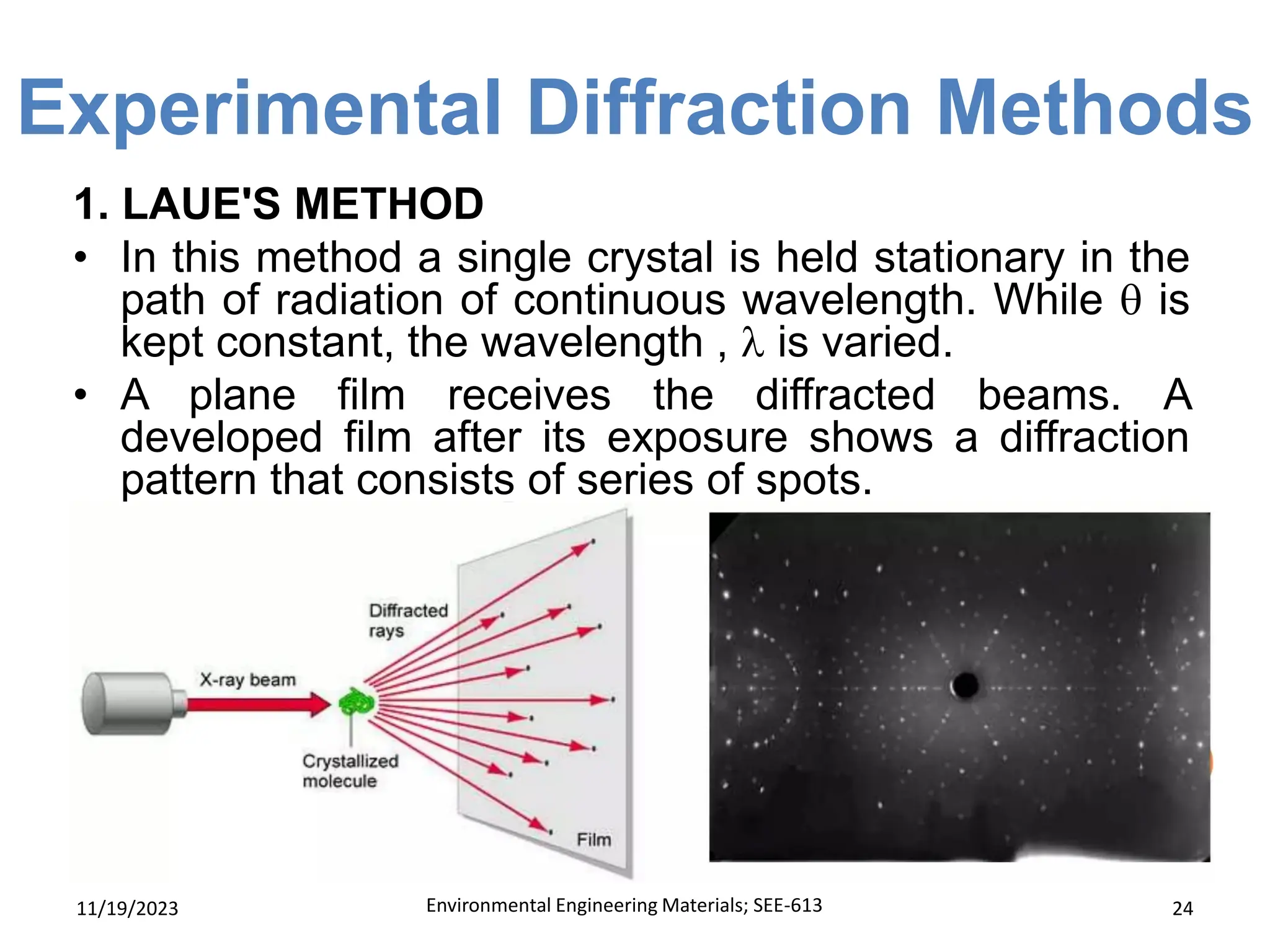 Experimental Diffraction Methods

1. LAUE'S METHOD

• In this method a single crystal is held stationary in the path of radiation of continuous wavelength. While $\theta$ is kept constant, the wavelength , $\lambda$ is varied.

• A plane film receives the diffracted beams. A developed film after its exposure shows a diffraction pattern that consists of series of spots.

Diffracted rays

X-ray beam

Crystallized molecule

Film

11/19/2023

Environmental Engineering Materials; SEE-613

24